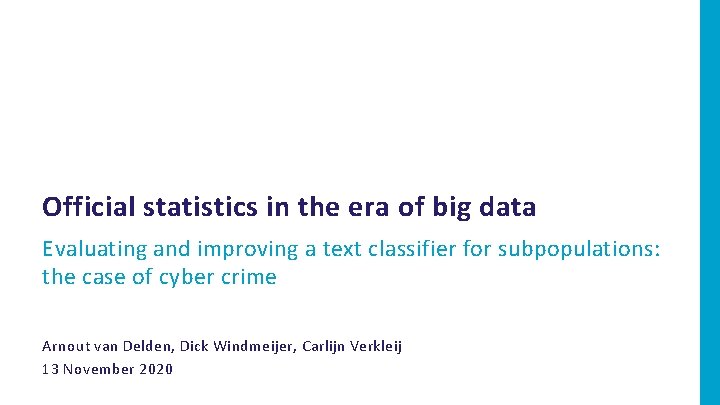 Official statistics in the era of big data

Evaluating and improving a text classifier for subpopulations: the case of cyber crime

Arnout van Delden, Dick Windmeijer, Carlijn Verkleij
13 November 2020